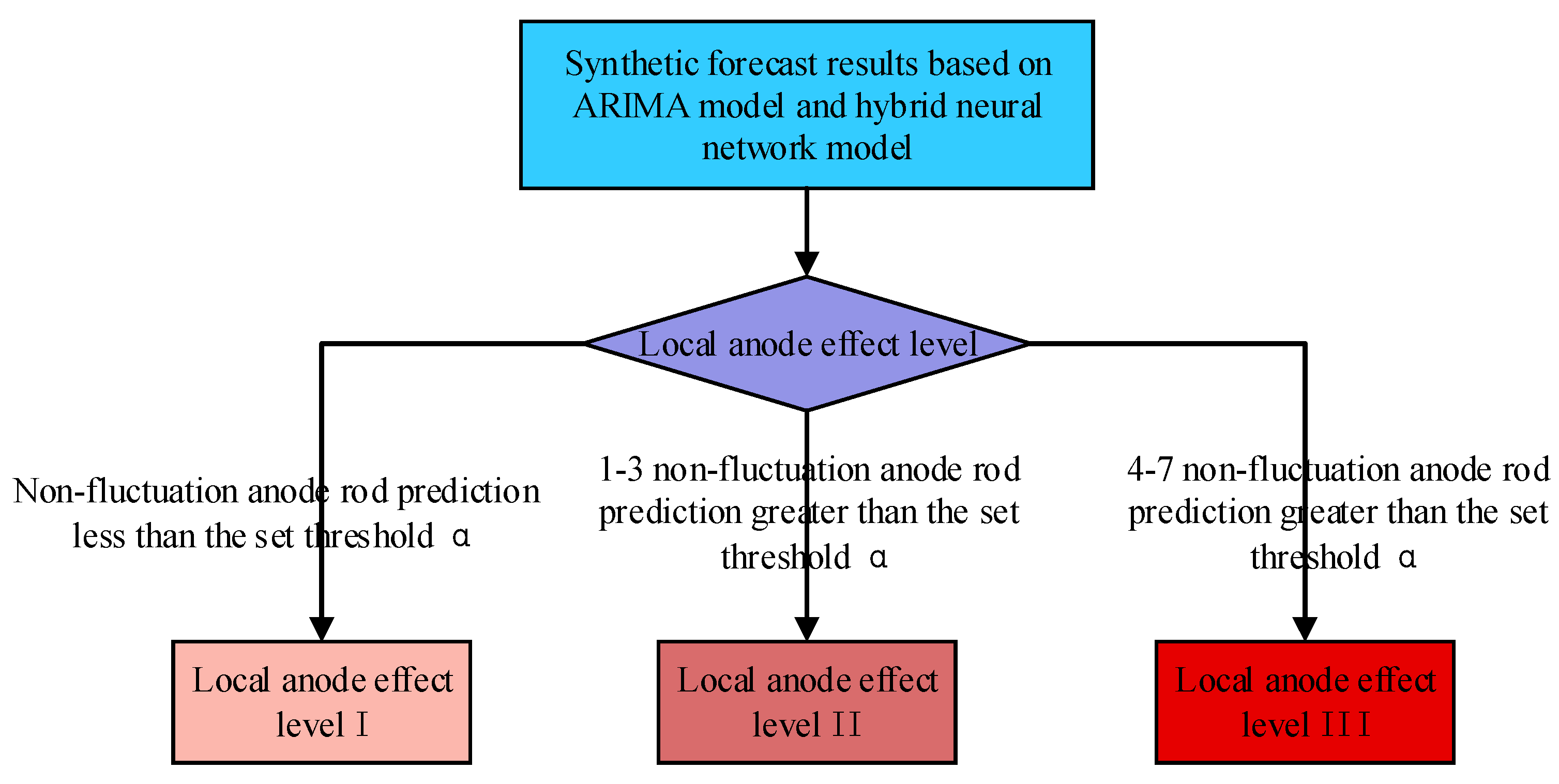 Synthetic forecast results based on ARIMA model and hybrid neural network model

Local anode effect level

Non-fluctuation anode rod prediction less than the set threshold α

1-3 non-fluctuation anode rod prediction greater than the set threshold α

4-7 non-fluctuation anode rod prediction greater than the set threshold α

Local anode effect level Ⅰ

Local anode effect level ⅠⅠ

Local anode effect level ⅠⅠⅠ